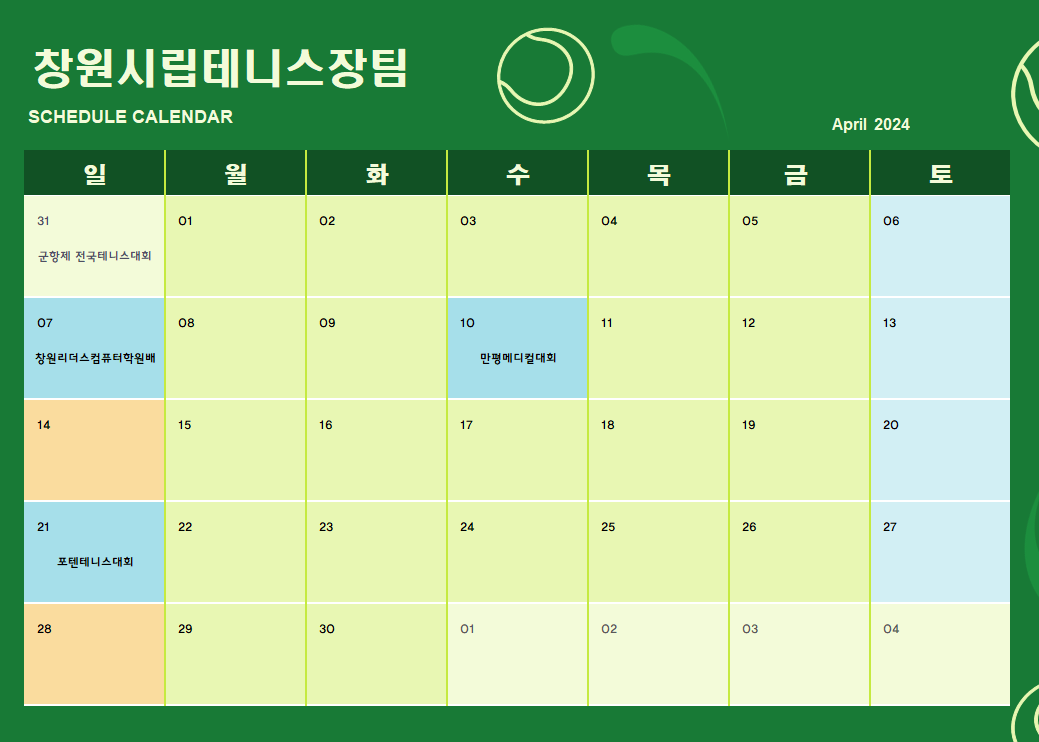 창원시립테니스장팀

SCHEDULE CALENDAR

April 2024

| 일 | 월 | 화 | 수 | 목 | 금 | 토 |
|---|---|---|---|---|---|---|
| 31 군항제 전국테니스대회 | 01 | 02 | 03 | 04 | 05 | 06 |
| 07 창원리더스컴퓨터학원배 | 08 | 09 | 10 만평메디컬대회 | 11 | 12 | 13 |
| 14 | 15 | 16 | 17 | 18 | 19 | 20 |
| 21 포텐테니스대회 | 22 | 23 | 24 | 25 | 26 | 27 |
| 28 | 29 | 30 | 01 | 02 | 03 | 04 |